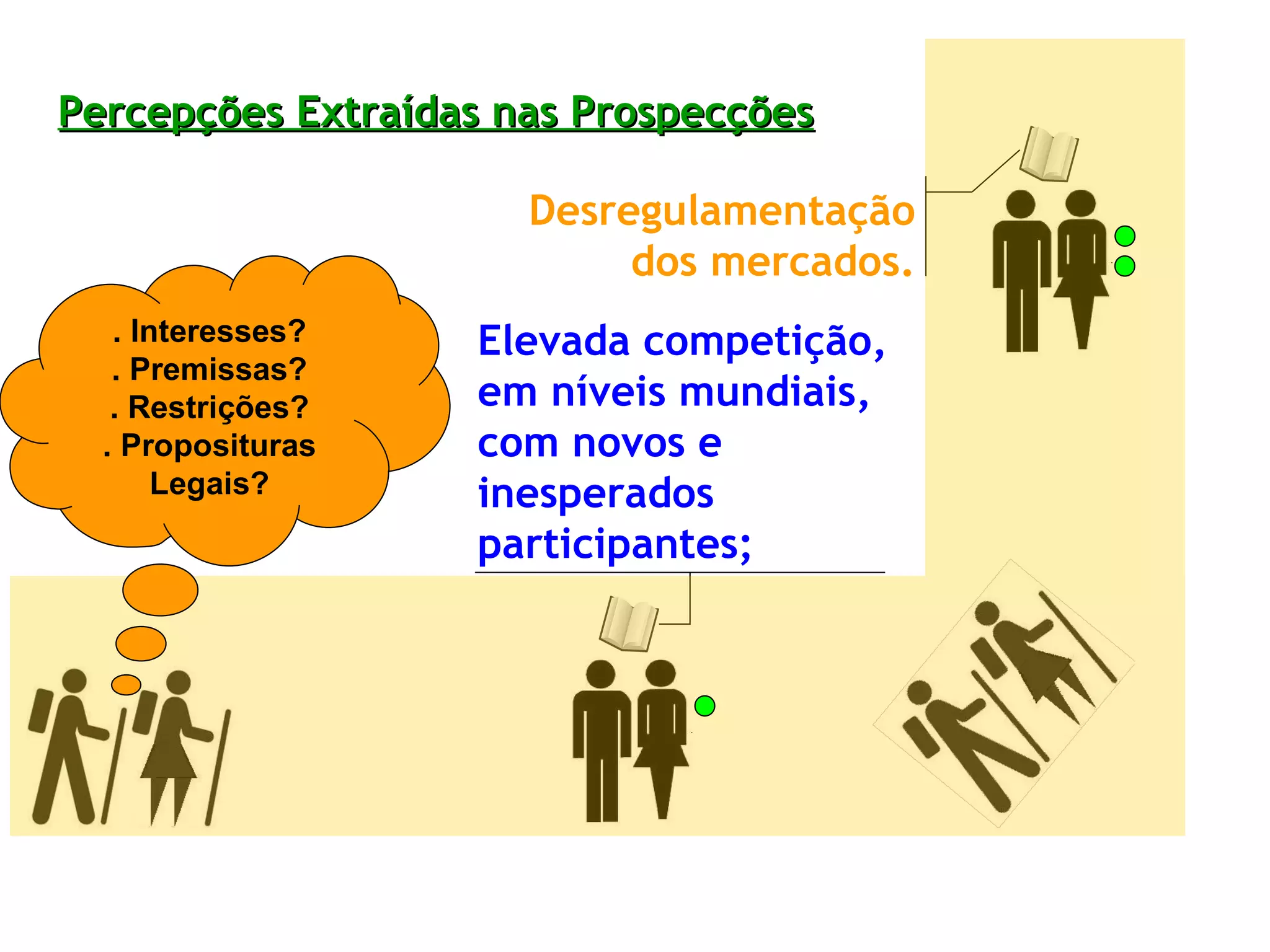 Percepções Extraídas nas Prospecções

Desregulamentação dos mercados.

. Interesses?
. Premissas?
. Restrições?
. Proposituras Legais?

Elevada competição, em níveis mundiais, com novos e inesperados participantes;